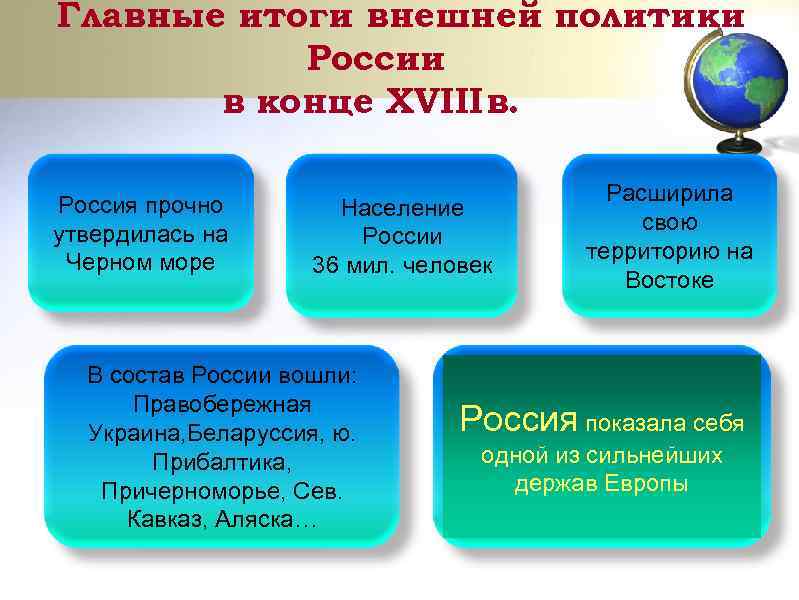 Главные итоги внешней политики России в конце XVIIIв.

Россия прочно утвердилась на Черном море

Население России 36 мил. человек

Расширила свою территорию на Востоке

В состав России вошли: Правобережная Украина,Беларуссия, ю. Прибалтика, Причерноморье, Сев. Кавказ, Аляска…

Россия показала себя одной из сильнейших держав Европы